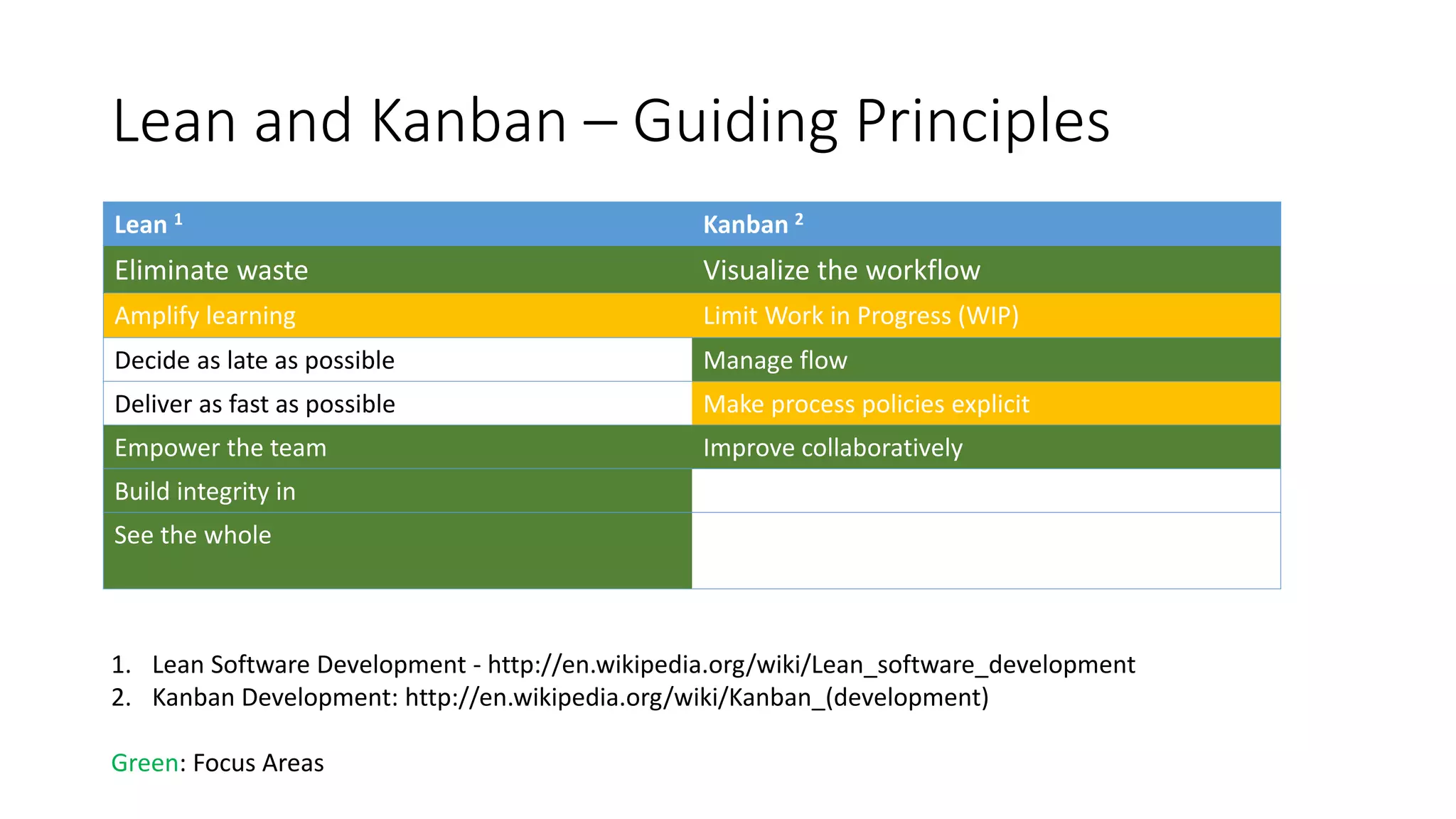 Lean and Kanban – Guiding Principles

| Lean $^1$ | Kanban $^2$ |
|---|---|
| Eliminate waste | Visualize the workflow |
| Amplify learning | Limit Work in Progress (WIP) |
| Decide as late as possible | Manage flow |
| Deliver as fast as possible | Make process policies explicit |
| Empower the team | Improve collaboratively |
| Build integrity in | |
| See the whole | |

1. Lean Software Development - http://en.wikipedia.org/wiki/Lean_software_development
2. Kanban Development: http://en.wikipedia.org/wiki/Kanban_(development)

Green: Focus Areas